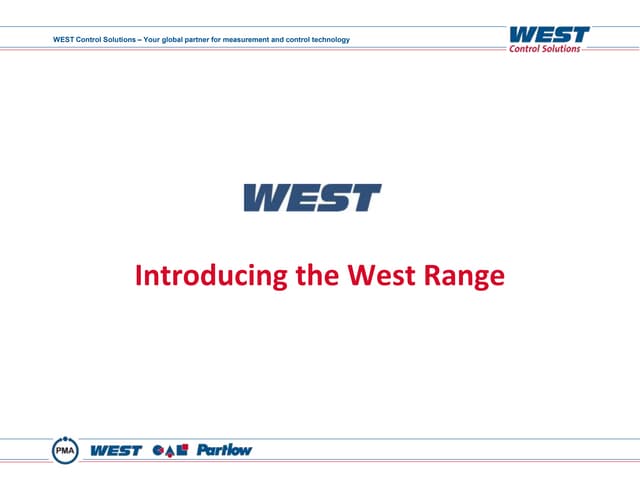 WEST Control Solutions – Your global partner for measurement and control technology

WEST
Control Solutions

WEST

Introducing the West Range

PMA WEST Partlow